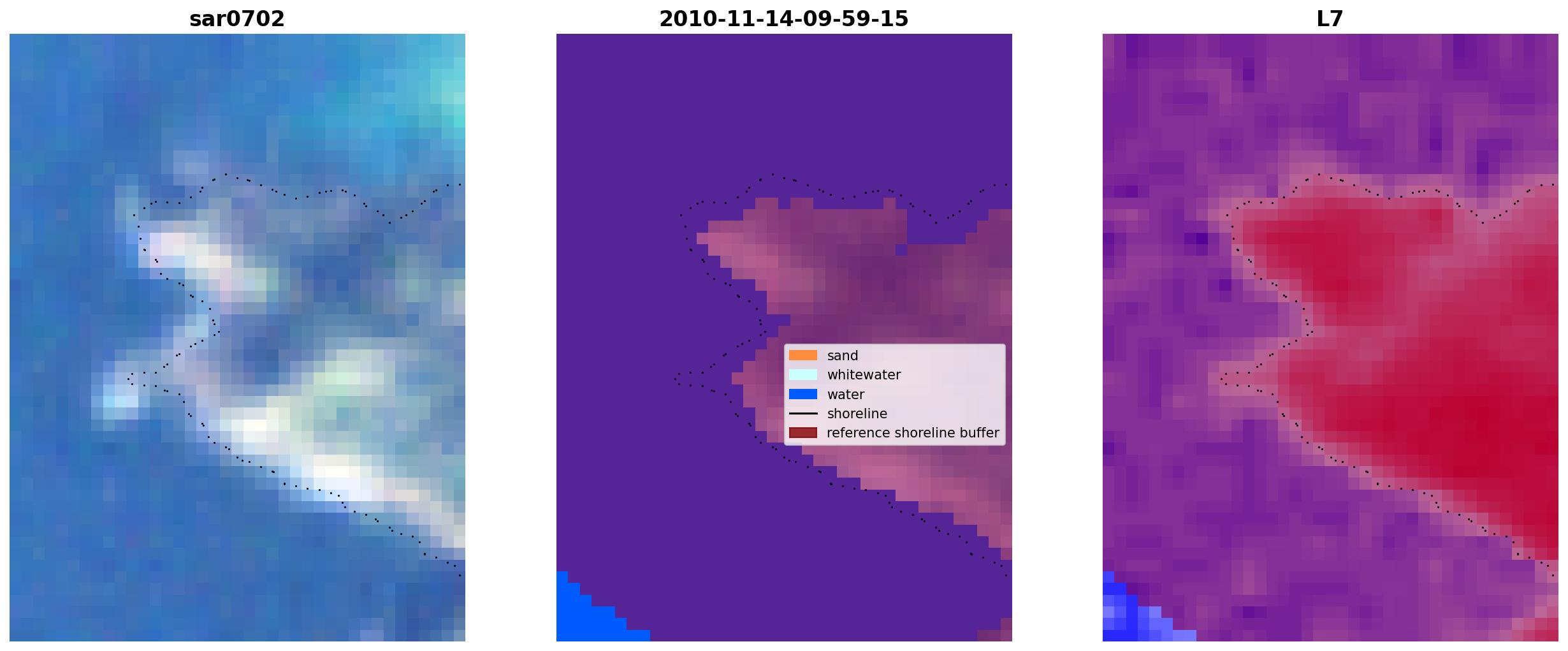 sar0702

2010-11-14-09-59-15

sand
whitewater
water
shoreline
reference shoreline buffer

L7